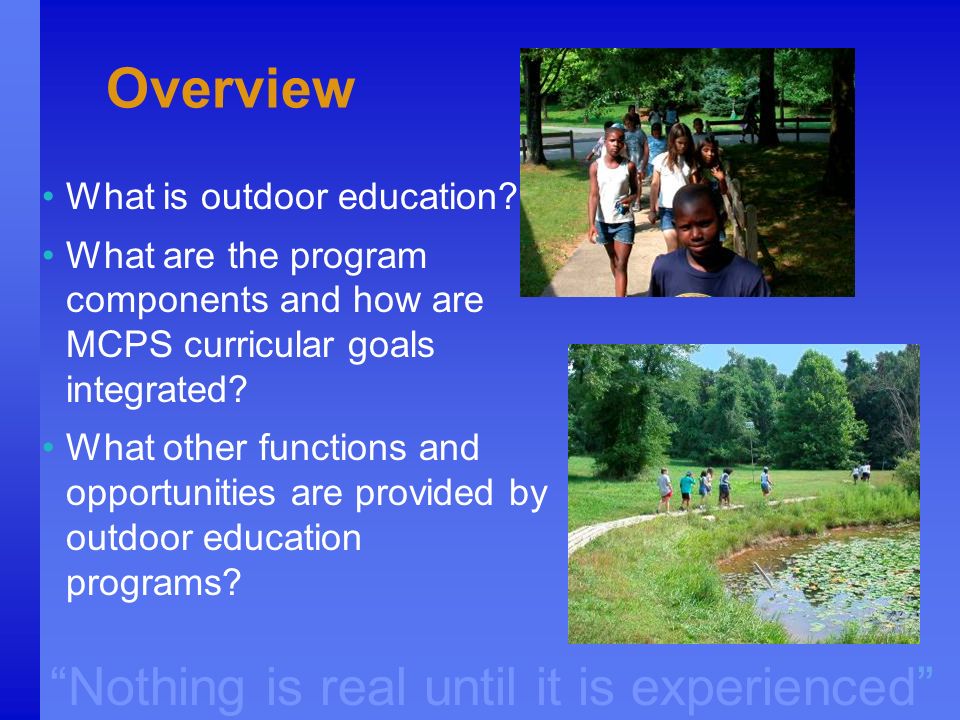 Overview

• What is outdoor education?

• What are the program components and how are MCPS curricular goals integrated?

• What other functions and opportunities are provided by outdoor education programs?

“Nothing is real until it is experienced”